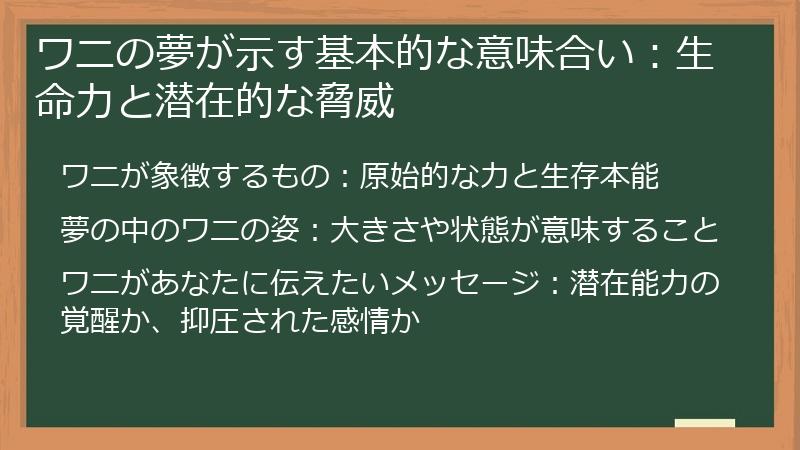 ワニの夢が示す基本的な意味合い：生命力と潜在的な脅威

ワニが象徴するもの：原始的な力と生存本能

夢の中のワニの姿：大きさや状態が意味すること

ワニがあなたに伝えたいメッセージ：潜在能力の覚醒か、抑圧された感情か